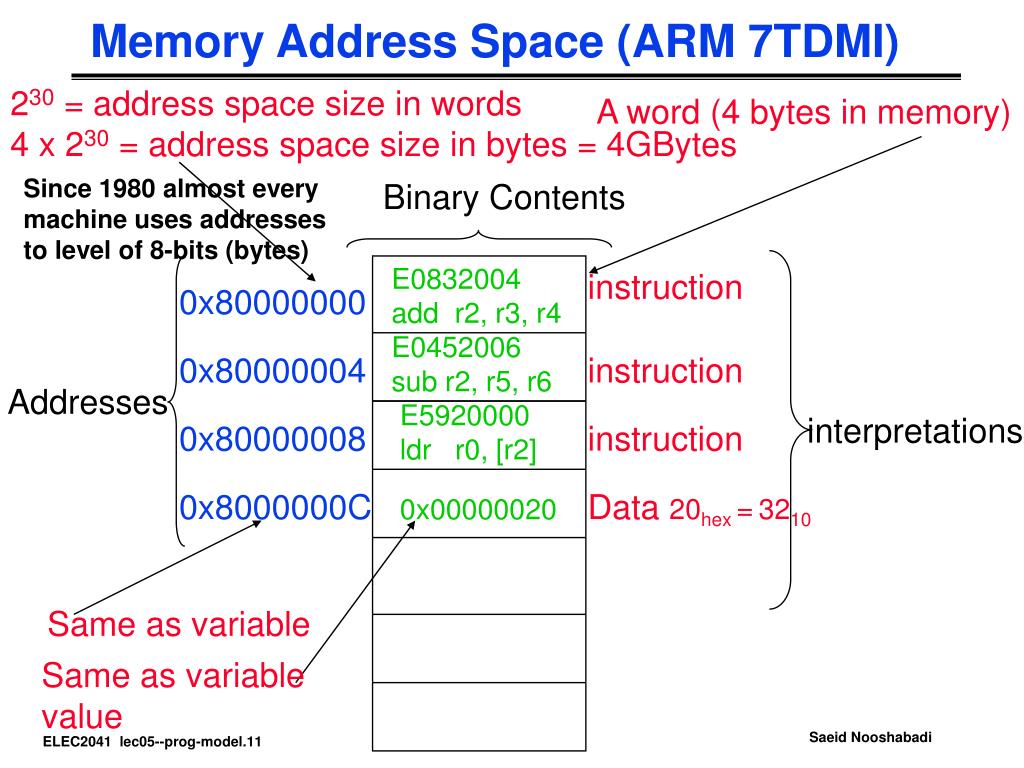 Memory Address Space (ARM 7TDMI)

$2^{30}$ = address space size in words
$4 \times 2^{30}$ = address space size in bytes = 4GBytes

A word (4 bytes in memory)

Since 1980 almost every machine uses addresses to level of 8-bits (bytes)

Binary Contents

Addresses

0x80000000
0x80000004
0x80000008
0x8000000C

E0832004
add r2, r3, r4
E0452006
sub r2, r5, r6
E5920000
ldr r0, [r2]
0x00000020

instruction
instruction
instruction
Data $20_{hex} = 32_{10}$

interpretations

Same as variable

Same as variable value

ELEC2041 lec05--prog-model.11

Saeid Nooshabadi